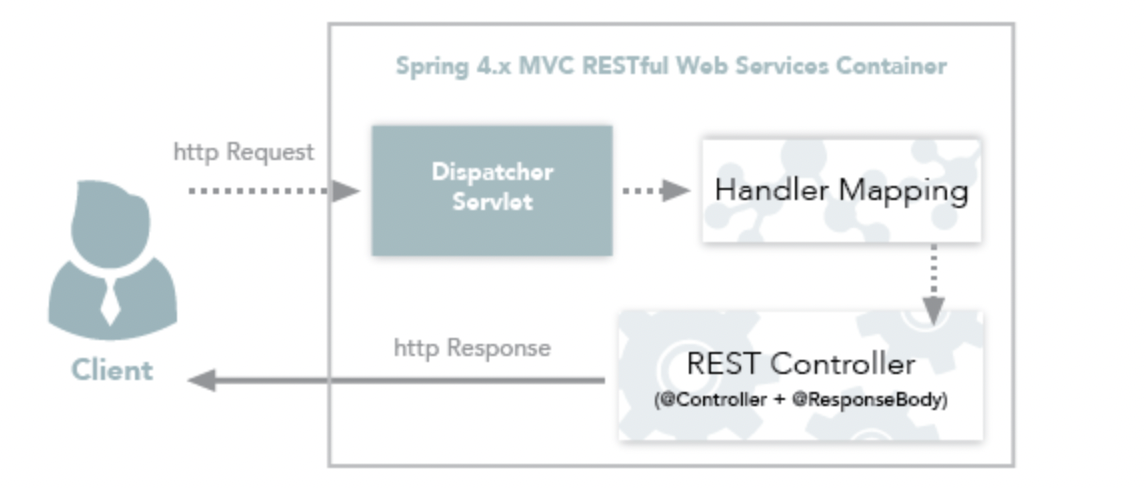 Spring 4.x MVC RESTful Web Services Container

http Request

Dispatcher Servlet

Handler Mapping

Client

http Response

REST Controller
(@Controller + @ResponseBody)